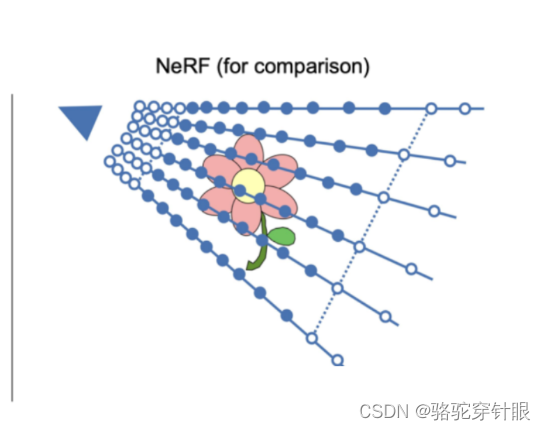 NeRF (for comparison)

CSDN @骆驼穿针眼